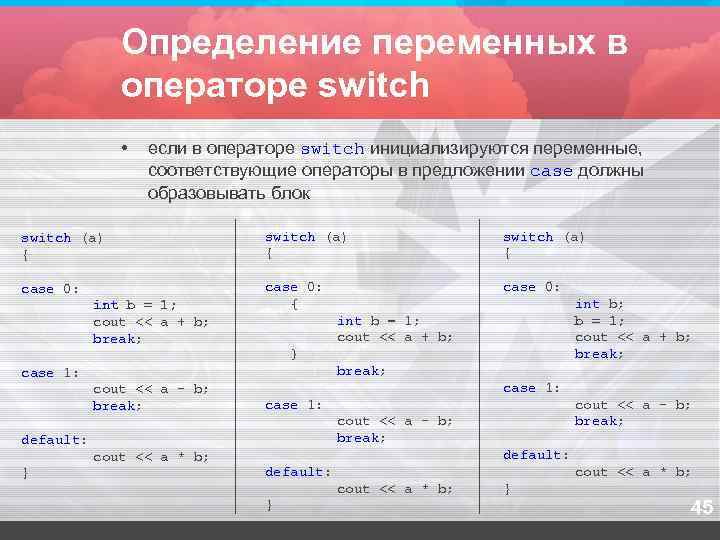 Определение переменных в операторе switch

• если в операторе switch инициализируются переменные, соответствующие операторы в предложении case должны образовывать блок

switch (a)
{
case 0:
int b = 1;
cout << a + b;
break;
case 1:
cout << a - b;
break;
default:
cout << a * b;
}

switch (a)
{
case 0:
{
int b = 1;
cout << a + b;
}
break;
case 1:
cout << a - b;
break;
default:
cout << a * b;
}

switch (a)
{
case 0:
int b;
b = 1;
cout << a + b;
break;
case 1:
cout << a - b;
break;
default:
cout << a * b;
}

45